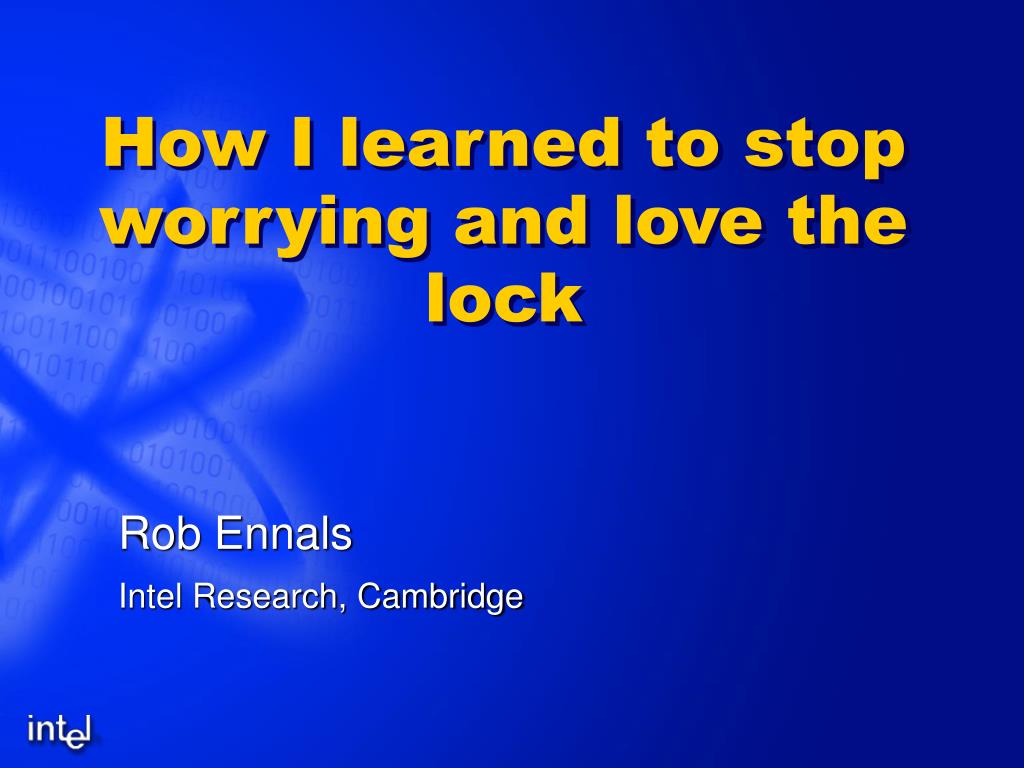 How I learned to stop worrying and love the lock

Rob Ennals

Intel Research, Cambridge

intel